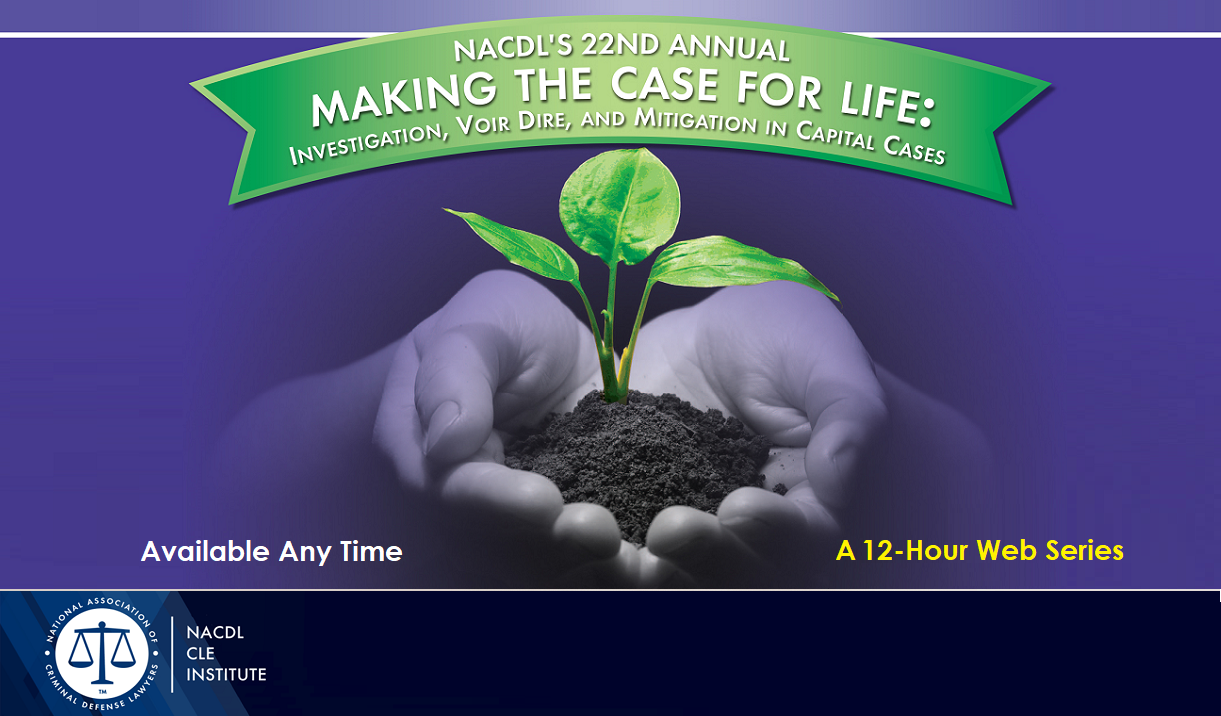 NACDL'S 22ND ANNUAL
MAKING THE CASE FOR LIFE:
INVESTIGATION, VOIR DIRE, AND MITIGATION IN CAPITAL CASES

Available Any Time

A 12-Hour Web Series

NATIONAL ASSOCIATION OF CRIMINAL DEFENSE LAWYERS
TM

NACDL
CLE
INSTITUTE